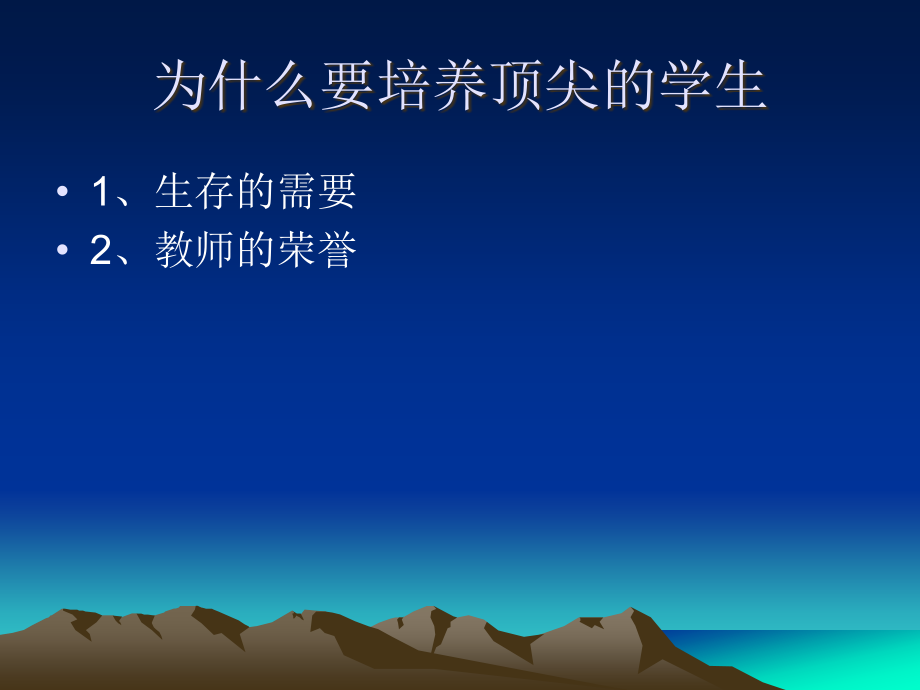 为什么要培养顶尖的学生

• 1、生存的需要
• 2、教师的荣誉